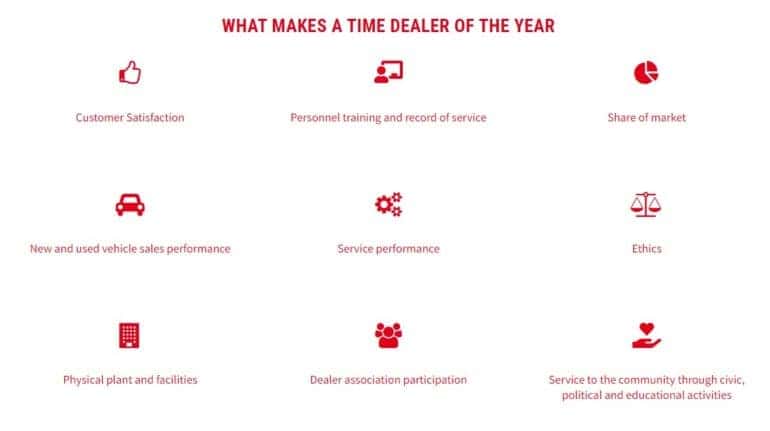 WHAT MAKES A TIME DEALER OF THE YEAR

Customer Satisfaction

Personnel training and record of service

Share of market

New and used vehicle sales performance

Service performance

Ethics

Physical plant and facilities

Dealer association participation

Service to the community through civic, political and educational activities